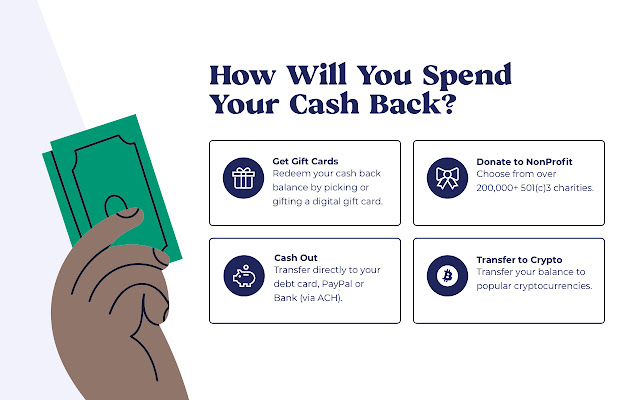 How Will You Spend Your Cash Back?

Get Gift Cards
Redeem your cash back balance by picking or gifting a digital gift card.

Donate to NonProfit
Choose from over 200,000+ 501(c)3 charities.

Cash Out
Transfer directly to your debt card, PayPal or Bank (via ACH).

Transfer to Crypto
Transfer your balance to popular cryptocurrencies.